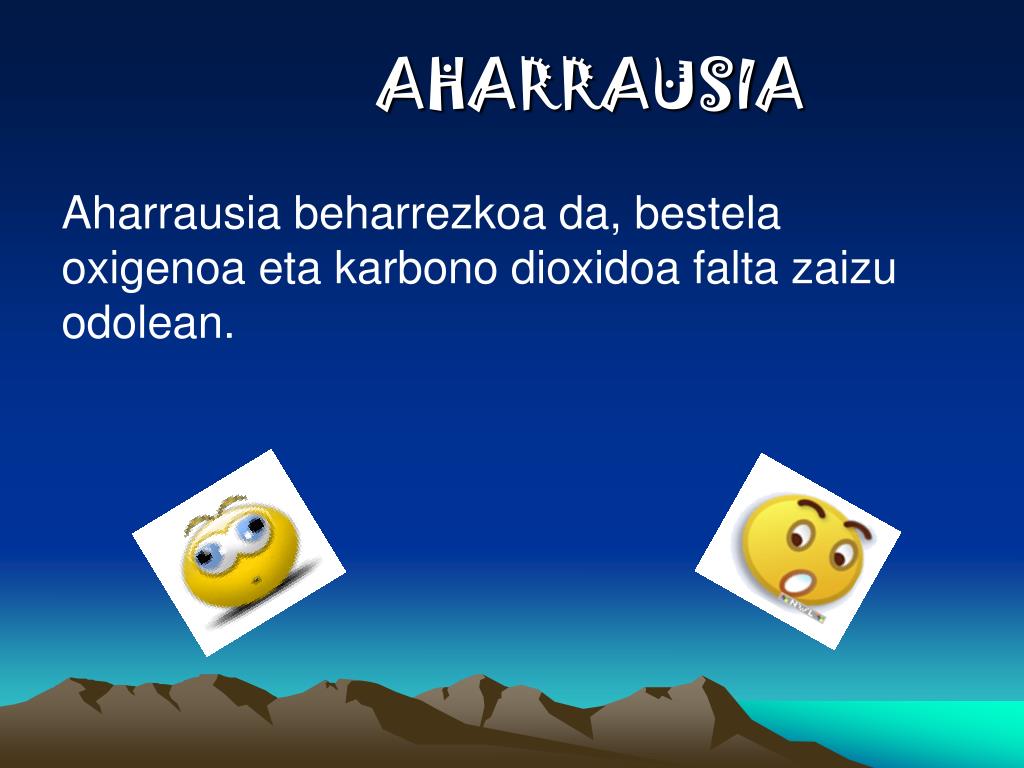 AHARRAUSIA

Aharrausia beharrezkoa da, bestela oxigenoa eta karbono dioxidoa falta zaizu odolean.